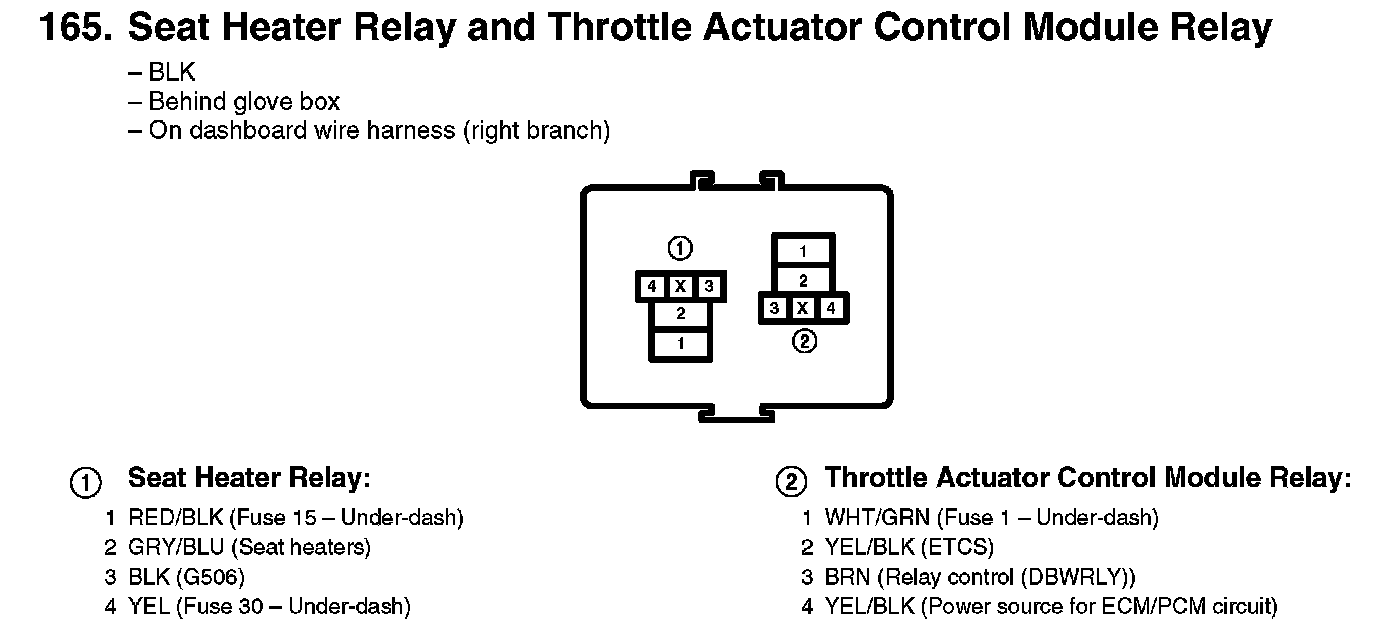 165. Seat Heater Relay and Throttle Actuator Control Module Relay

– BLK
– Behind glove box
– On dashboard wire harness (right branch)

①
4 X 3
2
1

1
2
3 X 4
②

① Seat Heater Relay:
1 RED/BLK (Fuse 15 – Under-dash)
2 GRY/BLU (Seat heaters)
3 BLK (G506)
4 YEL (Fuse 30 – Under-dash)

② Throttle Actuator Control Module Relay:
1 WHT/GRN (Fuse 1 – Under-dash)
2 YEL/BLK (ETCS)
3 BRN (Relay control (DBWRLY))
4 YEL/BLK (Power source for ECM/PCM circuit)